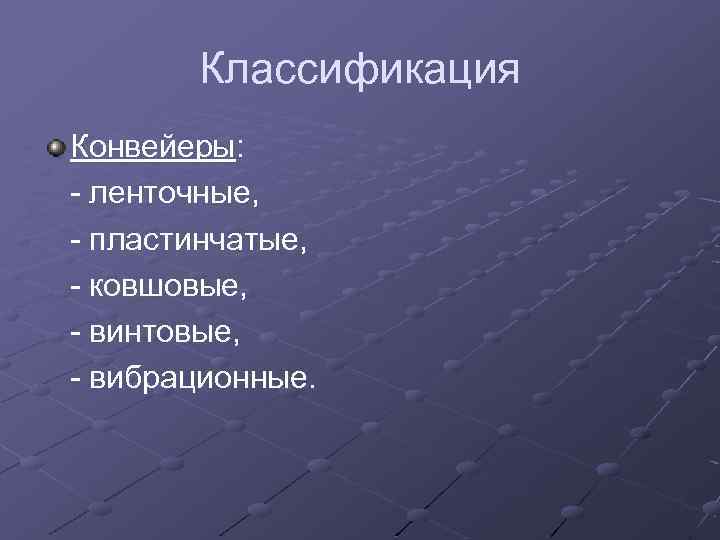 Классификация

Конвейеры:

- ленточные,

- пластинчатые,

- ковшовые,

- винтовые,

- вибрационные.